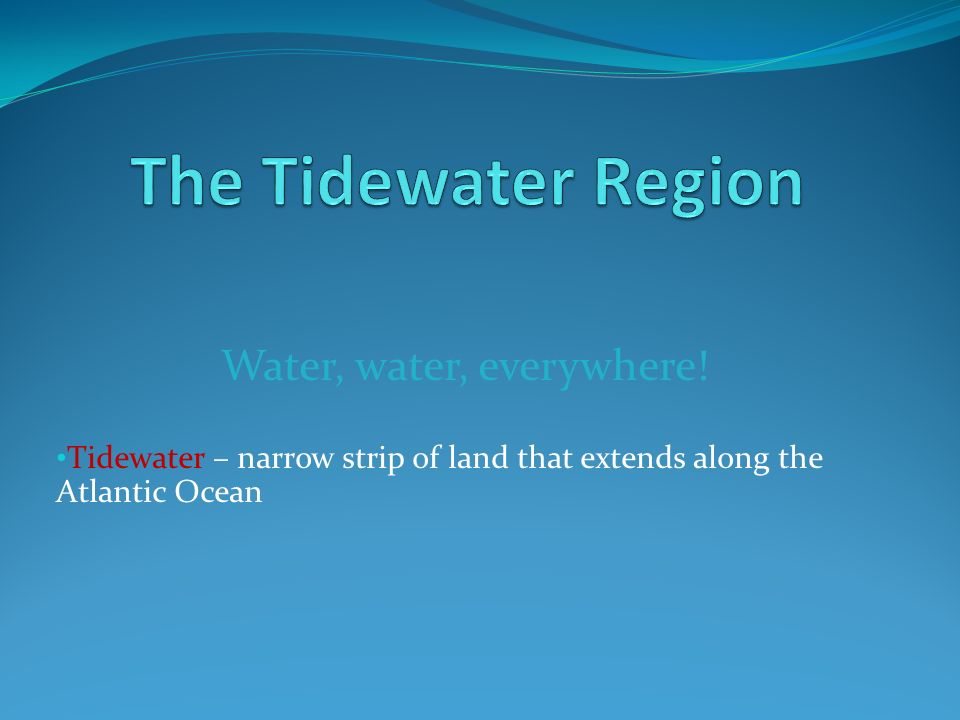 The Tidewater Region

Water, water, everywhere!

•Tidewater – narrow strip of land that extends along the Atlantic Ocean